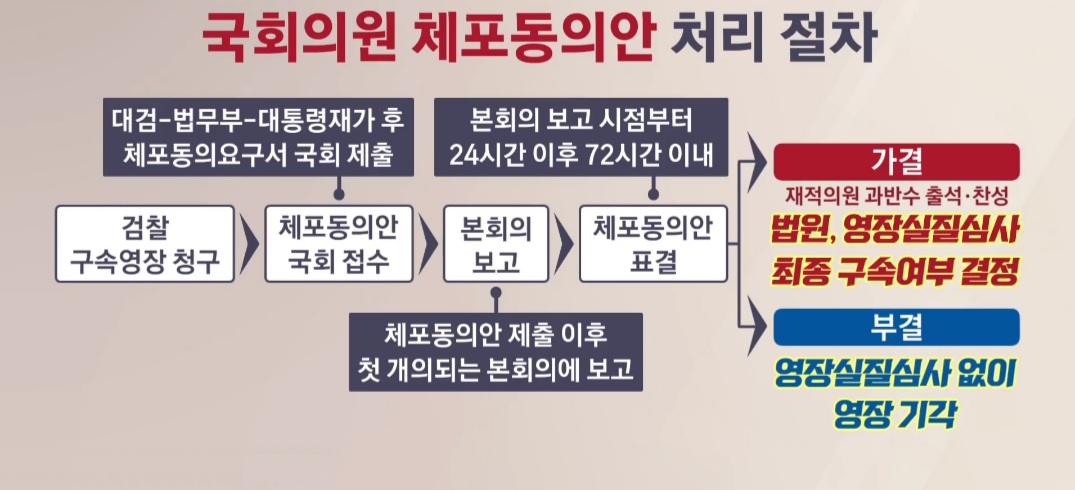 국회의원 체포동의안 처리 절차

대검-법무부-대통령재가 후 체포동의요구서 국회 제출

본회의 보고 시점부터 24시간 이후 72시간 이내

검찰 구속영장 청구

체포동의안 국회 접수

본회의 보고

체포동의안 표결

체포동의안 제출 이후 첫 개의되는 본회의에 보고

가결

재적의원 과반수 출석·찬성

법원, 영장실질심사 최종 구속여부 결정

부결

영장실질심사 없이 영장 기각